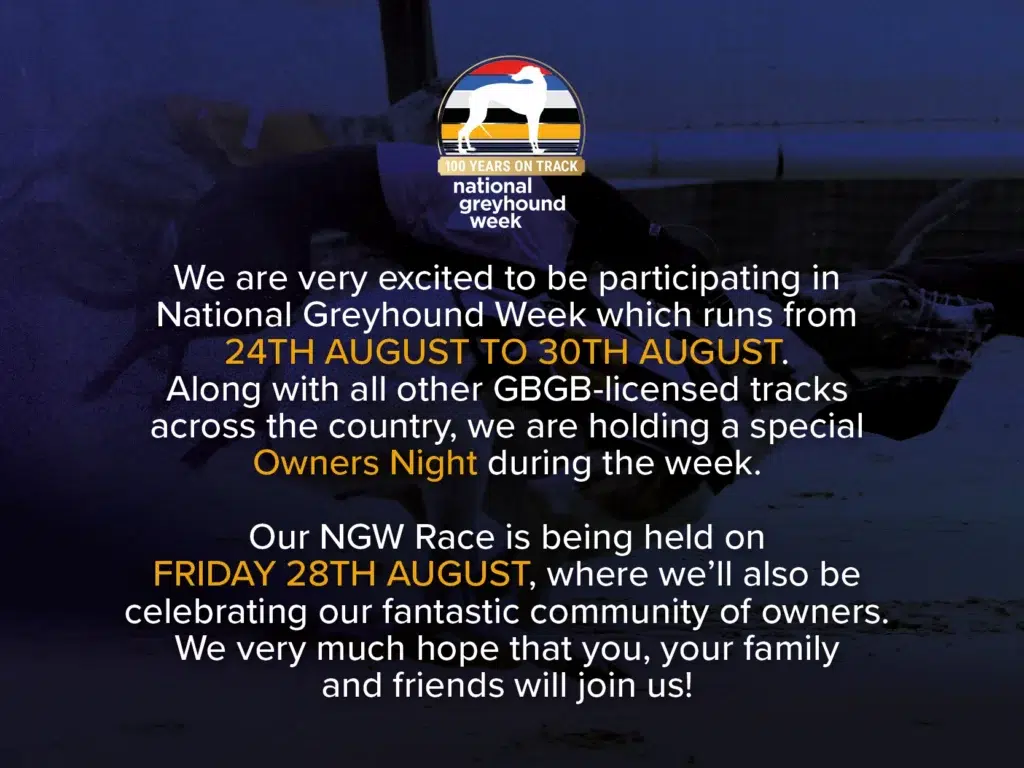 100 YEARS ON TRACK
national greyhound week

We are very excited to be participating in National Greyhound Week which runs from 24TH AUGUST TO 30TH AUGUST. Along with all other GBGB-licensed tracks across the country, we are holding a special Owners Night during the week.

Our NGW Race is being held on FRIDAY 28TH AUGUST, where we'll also be celebrating our fantastic community of owners. We very much hope that you, your family and friends will join us!